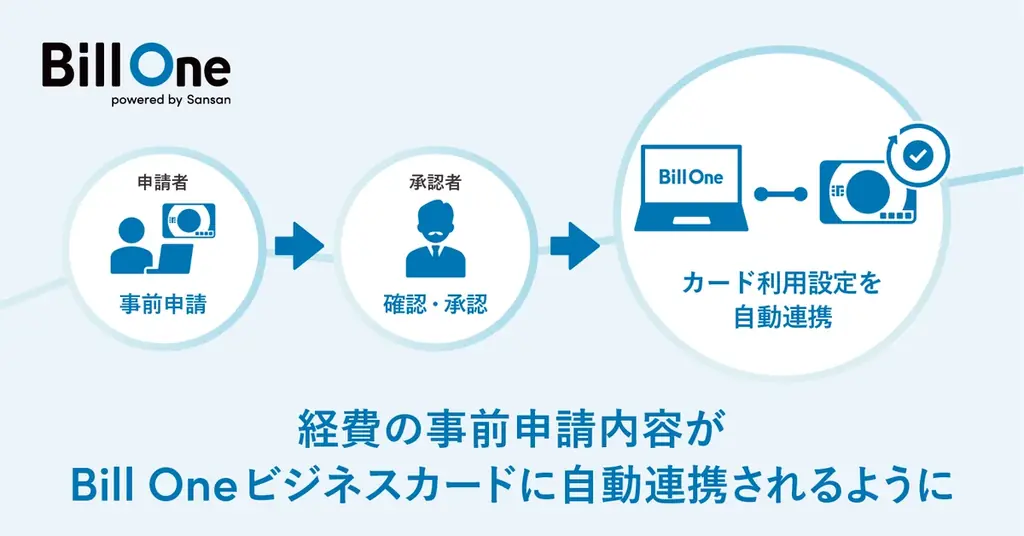 Bill One
powered by Sansan

申請者
事前申請

承認者
確認・承認

Bill One
カード利用設定を
自動連携

経費の事前申請内容が
Bill Oneビジネスカードに自動連携されるように